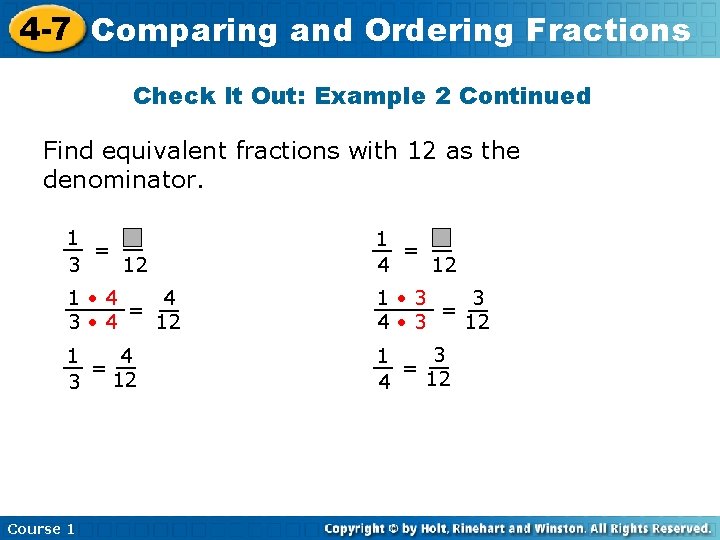 4-7 Comparing and Ordering Fractions

Check It Out: Example 2 Continued

Find equivalent fractions with 12 as the denominator.

$\frac{1}{3} = \frac{\square}{12}$

$\frac{1 \cdot 4}{3 \cdot 4} = \frac{4}{12}$

$\frac{1}{3} = \frac{4}{12}$

$\frac{1}{4} = \frac{\square}{12}$

$\frac{1 \cdot 3}{4 \cdot 3} = \frac{3}{12}$

$\frac{1}{4} = \frac{3}{12}$

Course 1

Copyright © by Holt, Rinehart and Winston. All Rights Reserved.